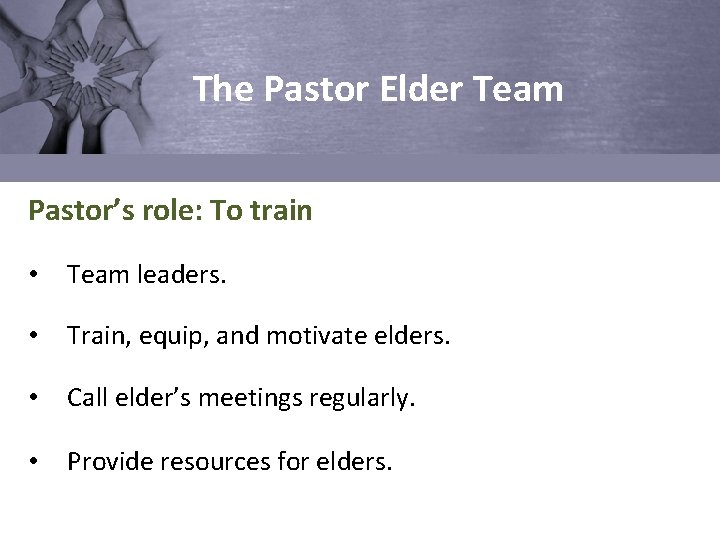 The Pastor Elder Team

Pastor’s role: To train

• Team leaders.

• Train, equip, and motivate elders.

• Call elder’s meetings regularly.

• Provide resources for elders.